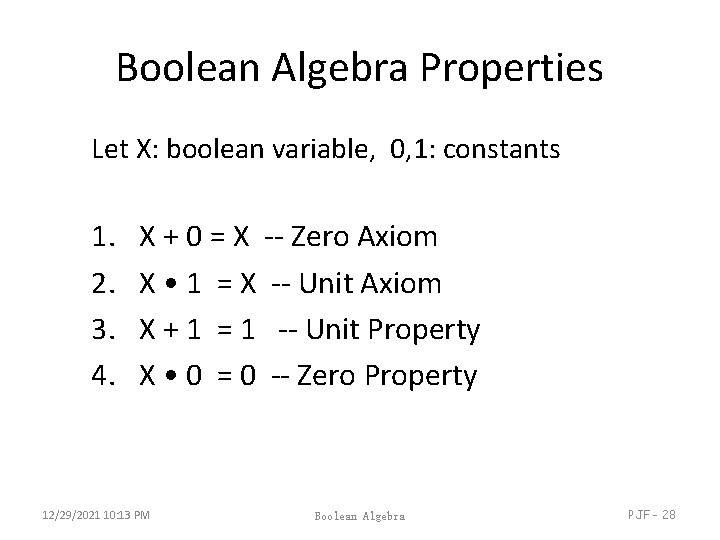 Boolean Algebra Properties

Let X: boolean variable, 0,1: constants

1. $X + 0 = X$ -- Zero Axiom
2. $X \bullet 1 = X$ -- Unit Axiom
3. $X + 1 = 1$ -- Unit Property
4. $X \bullet 0 = 0$ -- Zero Property

12/29/2021 10:13 PM

Boolean Algebra

PJF - 28